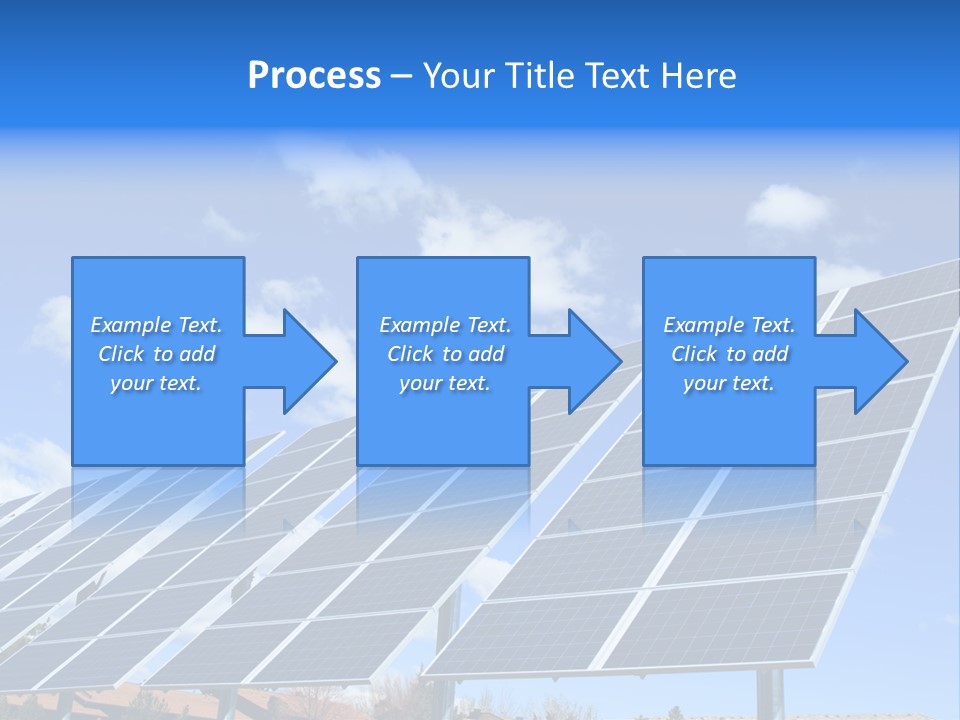 Process – Your Title Text Here

Example Text. Click to add your text.

Example Text. Click to add your text.

Example Text. Click to add your text.